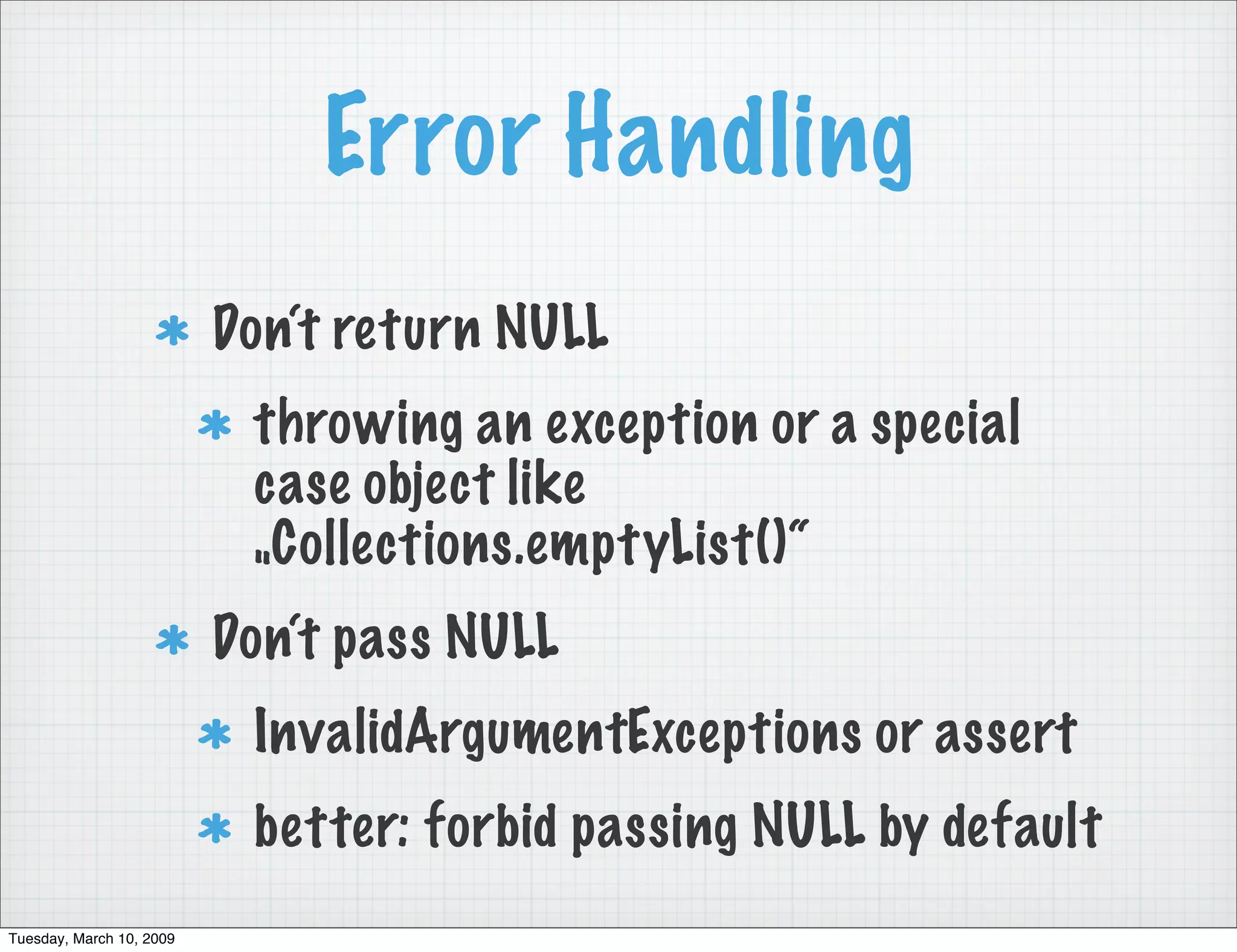 Error Handling

* Don´t return NULL

* throwing an exception or a special case object like „Collections.emptyList()“

* Don´t pass NULL

* InvalidArgumentExceptions or assert

* better: forbid passing NULL by default

Tuesday, March 10, 2009